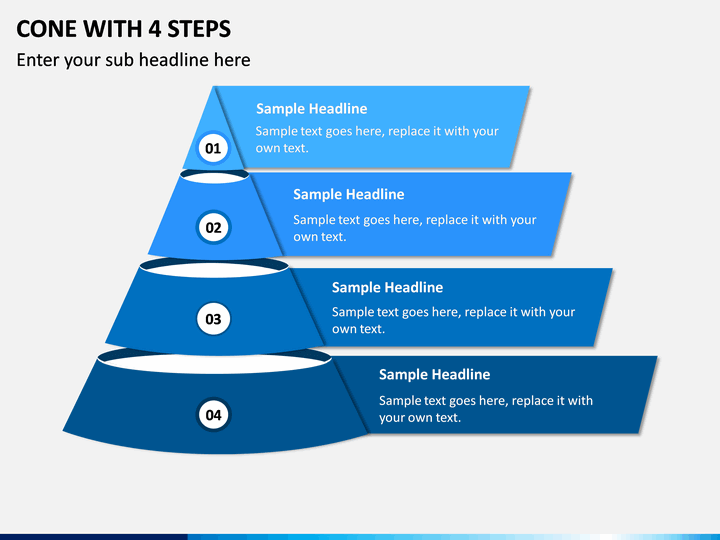 CONE WITH 4 STEPS

Enter your sub headline here

01

Sample Headline

Sample text goes here, replace it with your own text.

02

Sample Headline

Sample text goes here, replace it with your own text.

03

Sample Headline

Sample text goes here, replace it with your own text.

04

Sample Headline

Sample text goes here, replace it with your own text.